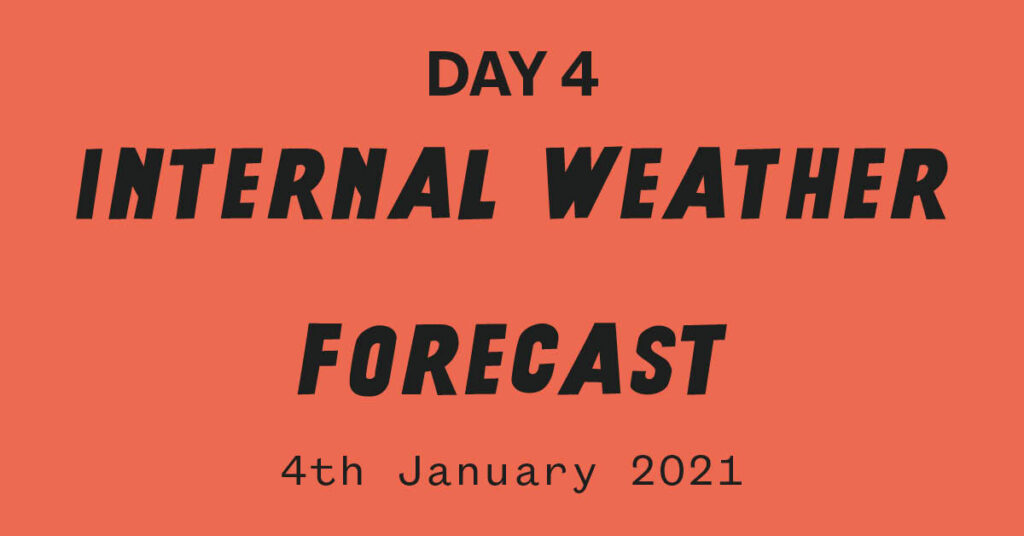 DAY 4

INTERNAL WEATHER FORECAST

4th January 2021